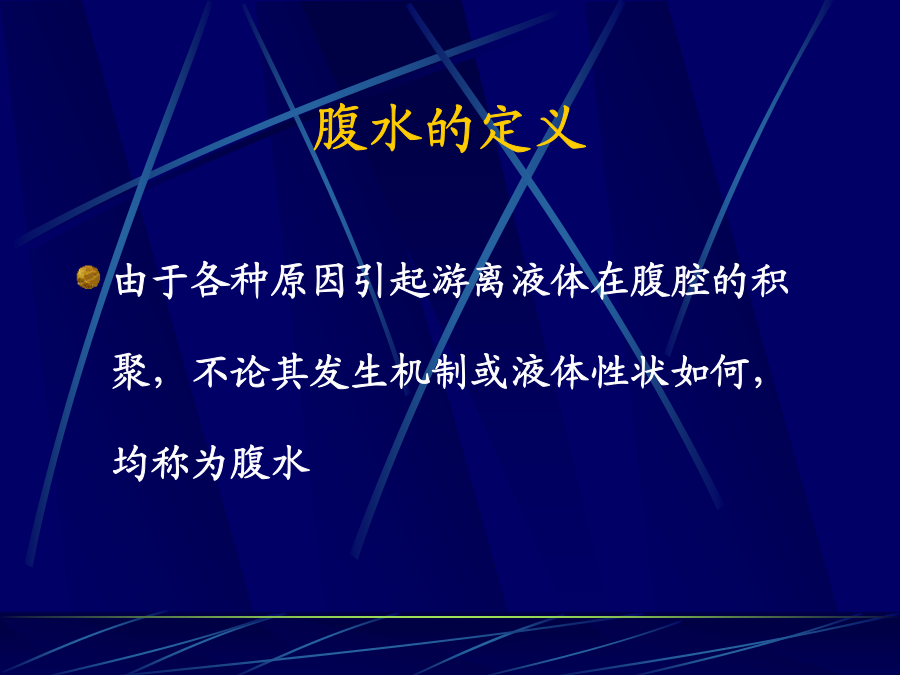 腹水的定义

由于各种原因引起游离液体在腹腔的积聚，不论其发生机制或液体性状如何，均称为腹水